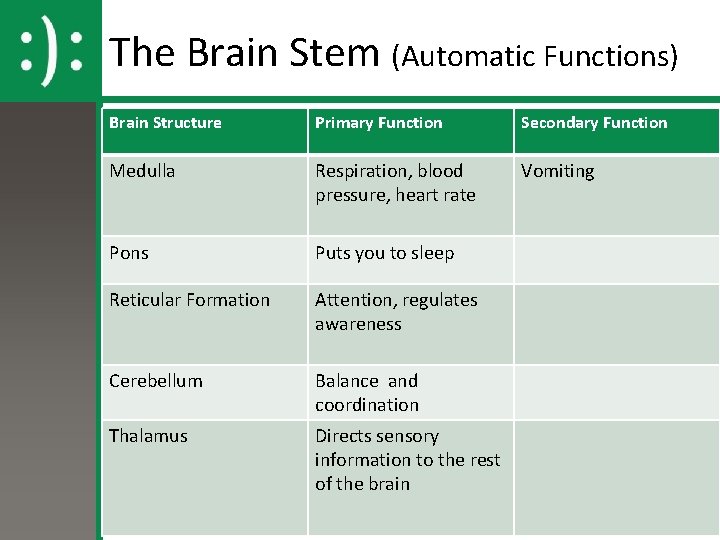 :):

The Brain Stem (Automatic Functions)

| Brain Structure | Primary Function | Secondary Function |
|---|---|---|
| Medulla | Respiration, blood pressure, heart rate | Vomiting |
| Pons | Puts you to sleep | |
| Reticular Formation | Attention, regulates awareness | |
| Cerebellum | Balance and coordination | |
| Thalamus | Directs sensory information to the rest of the brain | |